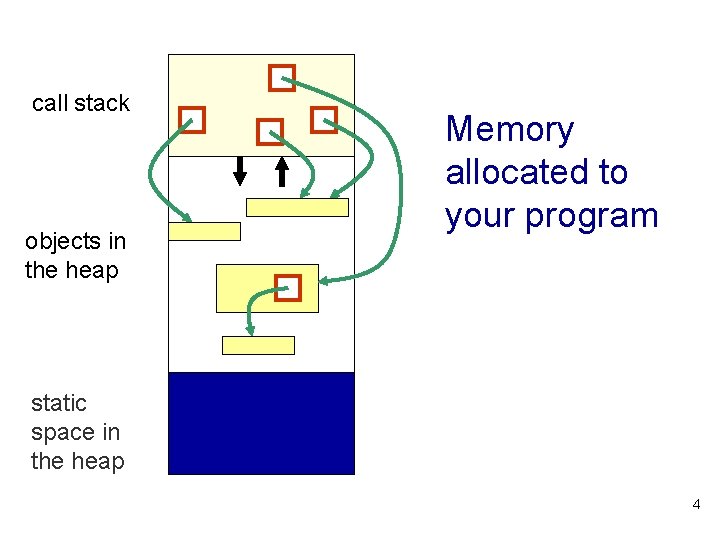 call stack

objects in the heap

static space in the heap

Memory allocated to your program

4